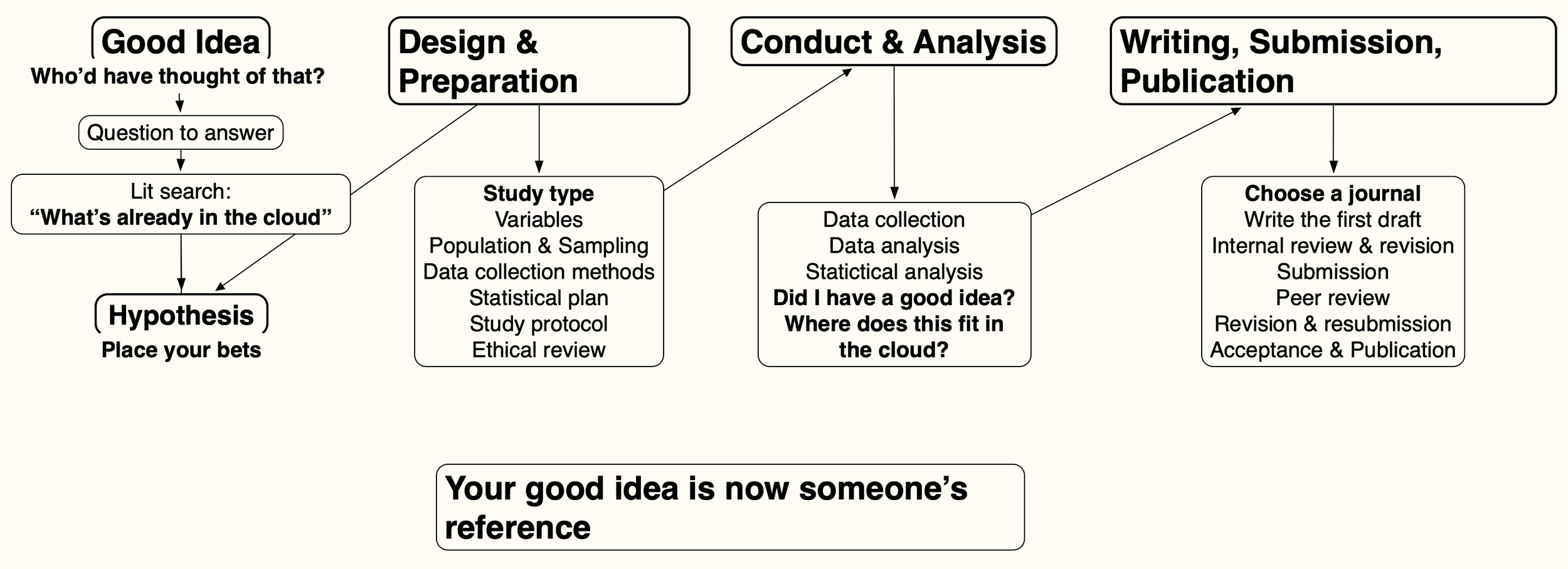 Good Idea
Who'd have thought of that?

Question to answer

Lit search:
"What's already in the cloud"

Hypothesis
Place your bets

Design & Preparation

Study type
Variables
Population & Sampling
Data collection methods
Statistical plan
Study protocol
Ethical review

Conduct & Analysis

Data collection
Data analysis
Statictical analysis
Did I have a good idea?
Where does this fit in the cloud?

Writing, Submission, Publication

Choose a journal
Write the first draft
Internal review & revision
Submission
Peer review
Revision & resubmission
Acceptance & Publication

Your good idea is now someone's reference